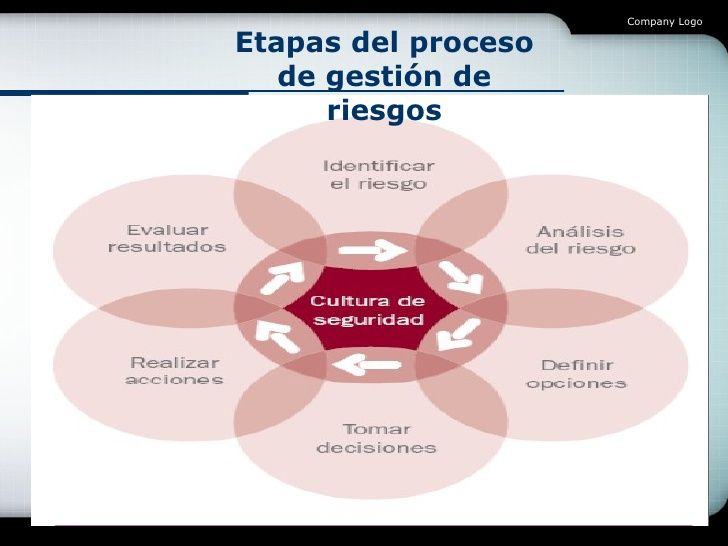 Company Logo

Etapas del proceso de gestión de riesgos

Identificar el riesgo

Análisis del riesgo

Definir opciones

Tomar decisiones

Realizar acciones

Evaluar resultados

Cultura de seguridad